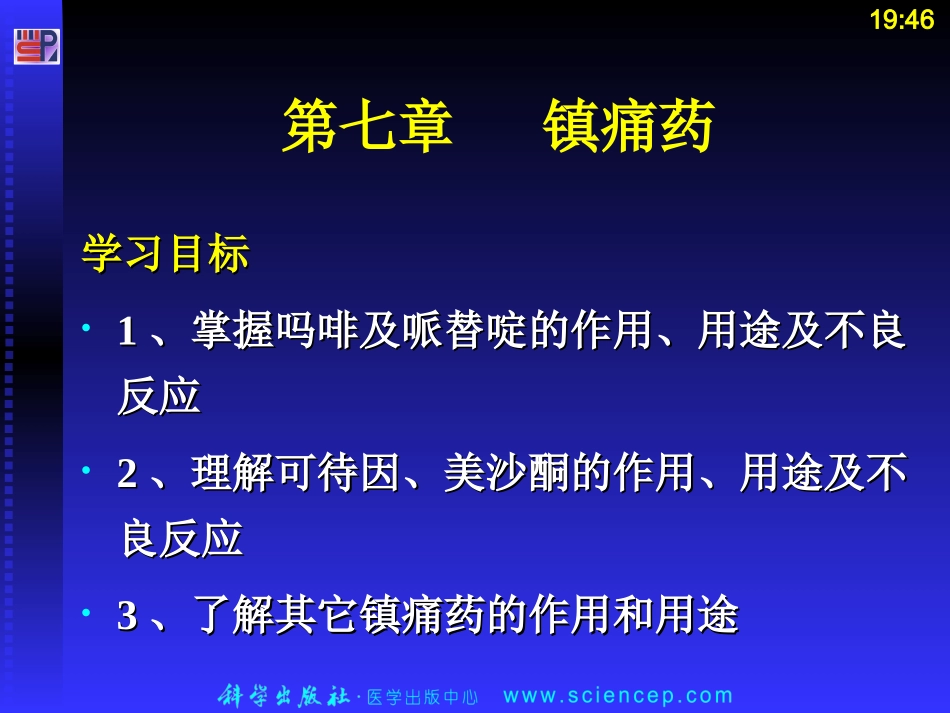 19:46

第七章　　镇痛药

学习目标

• 1 、掌握吗啡及哌替啶的作用、用途及不良反应

• 2 、理解可待因、美沙酮的作用、用途及不良反应

• 3 、了解其它镇痛药的作用和用途

科学出版社 · 医学出版中心　www.sciencep.com